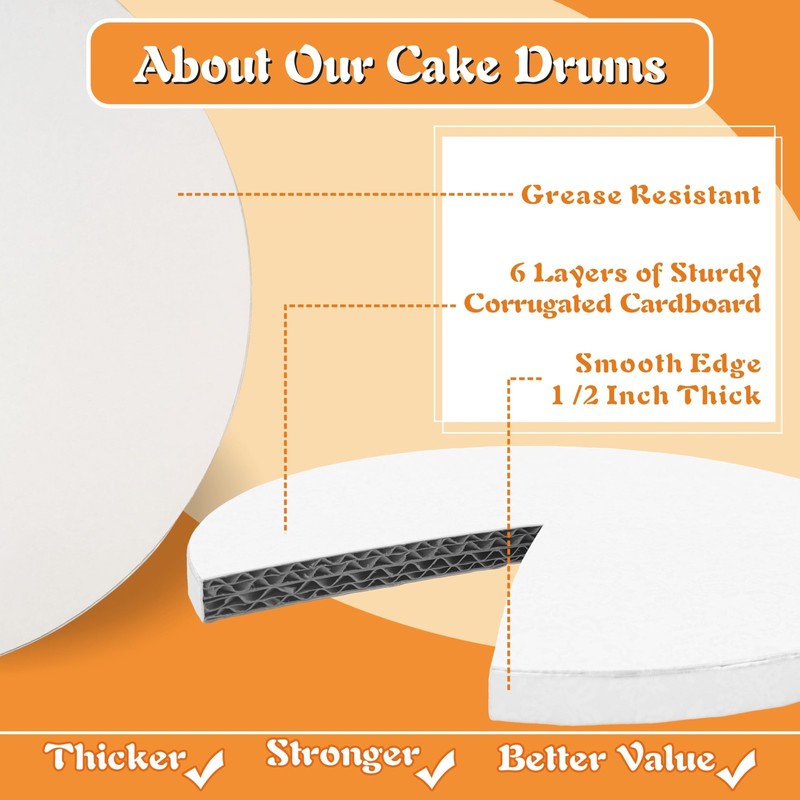 About Our Cake Drums

Grease Resistant

6 Layers of Sturdy Corrugated Cardboard

Smooth Edge
1 /2 Inch Thick

Thicker ✓ Stronger ✓ Better Value ✓